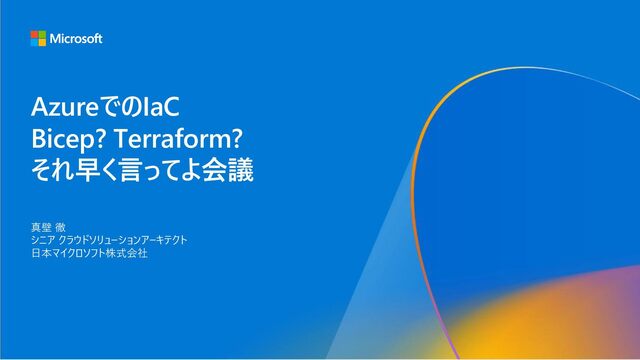 Microsoft

AzureでのIaC
Bicep? Terraform?
それ早く言ってよ会議

真壁 徹
シニア クラウドソリューションアーキテクト
日本マイクロソフト株式会社